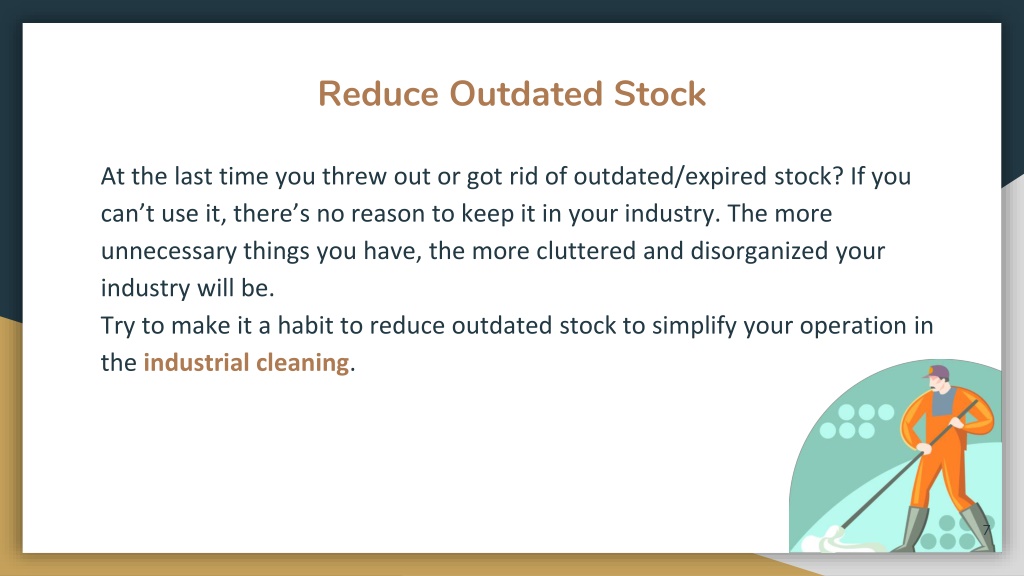 Reduce Outdated Stock

At the last time you threw out or got rid of outdated/expired stock? If you can’t use it, there’s no reason to keep it in your industry. The more unnecessary things you have, the more cluttered and disorganized your industry will be.
Try to make it a habit to reduce outdated stock to simplify your operation in the industrial cleaning.

7